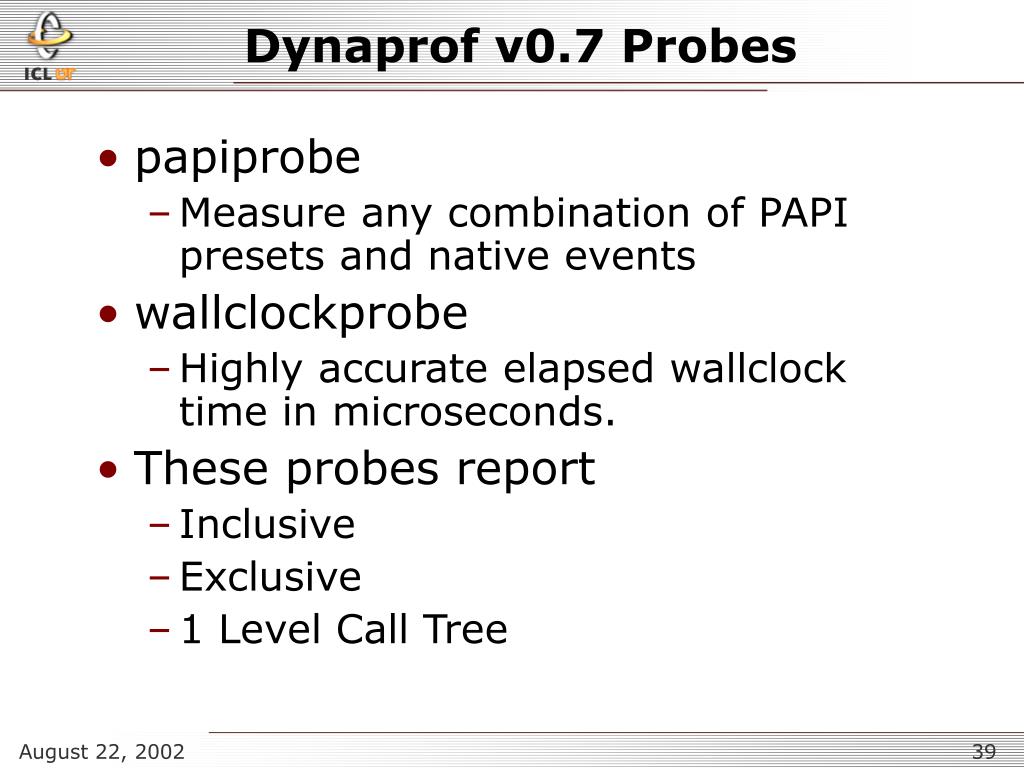 ICL UT

Dynaprof v0.7 Probes

• papiprobe
– Measure any combination of PAPI presets and native events
• wallclockprobe
– Highly accurate elapsed wallclock time in microseconds.
• These probes report
– Inclusive
– Exclusive
– 1 Level Call Tree

August 22, 2002

39